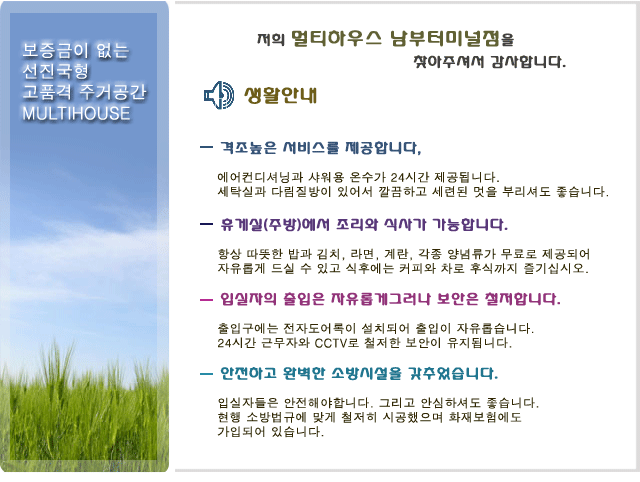 보증금이 없는
선진국형
고품격 주거공간
MULTIHOUSE

저희 멀티하우스 남부터미널점을
찾아주셔서 감사합니다.

생활안내

— 격조높은 서비스를 제공합니다,

에어컨디셔닝과 샤워용 온수가 24시간 제공됩니다.
세탁실과 다림질방이 있어서 깔끔하고 세련된 멋을 부리셔도 좋습니다.

— 휴게실(주방)에서 조리와 식사가 가능합니다.

항상 따뜻한 밥과 김치, 라면, 계란, 각종 양념류가 무료로 제공되어
자유롭게 드실 수 있고 식후에는 커피와 차로 후식까지 즐기십시오.

— 입실자의 출입은 자유롭게그러나 보안은 철저합니다.

출입구에는 전자도어록이 설치되어 출입이 자유롭습니다.
24시간 근무자와 CCTV로 철저한 보안이 유지됩니다.

— 안전하고 완벽한 소방시설을 갖추었습니다.

입실자들은 안전해야합니다. 그리고 안심하셔도 좋습니다.
현행 소방법규에 맞게 철저히 시공했으며 화재보험에도
가입되어 있습니다.